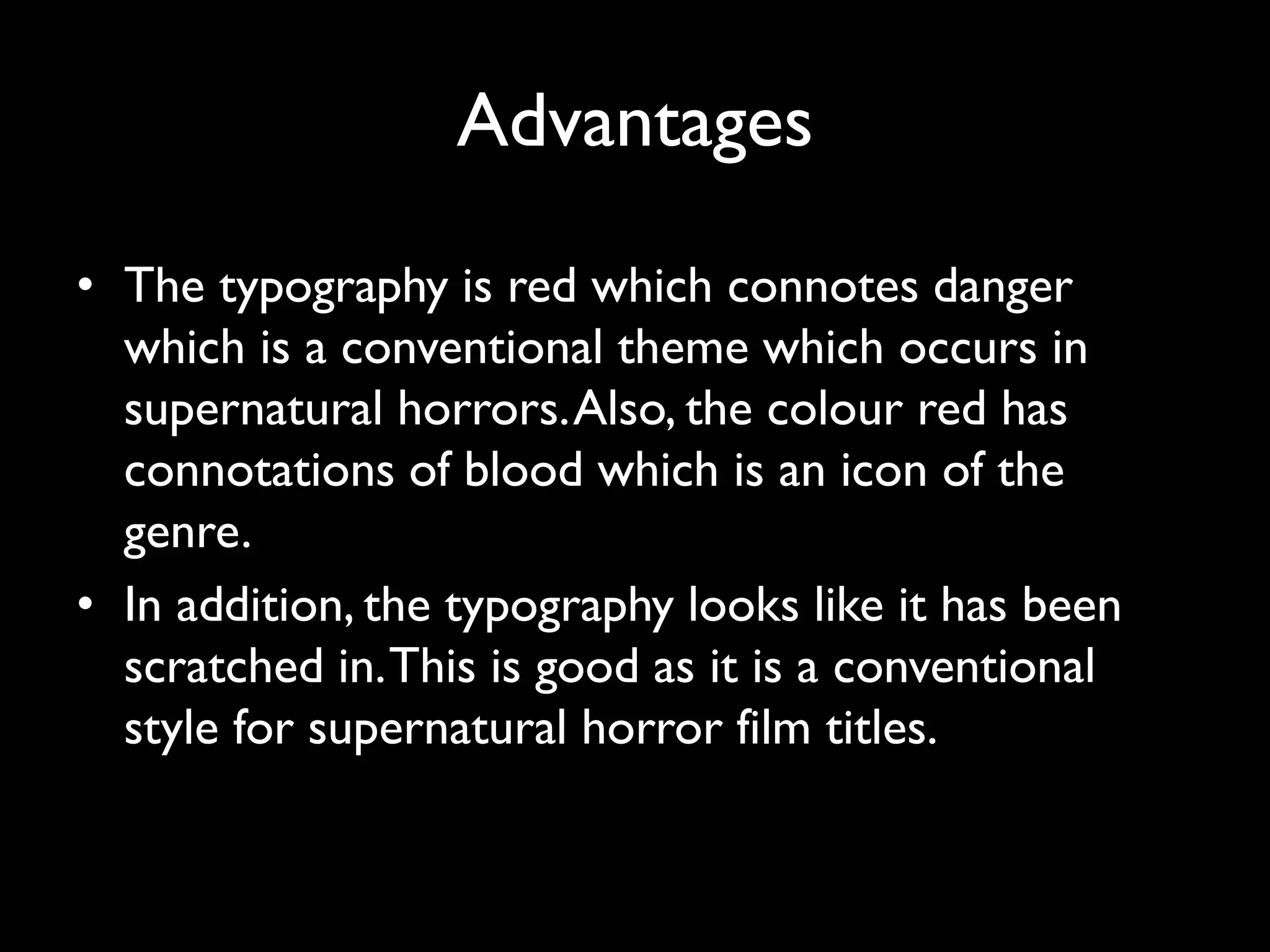 Advantages

• The typography is red which connotes danger which is a conventional theme which occurs in supernatural horrors. Also, the colour red has connotations of blood which is an icon of the genre.

• In addition, the typography looks like it has been scratched in. This is good as it is a conventional style for supernatural horror film titles.